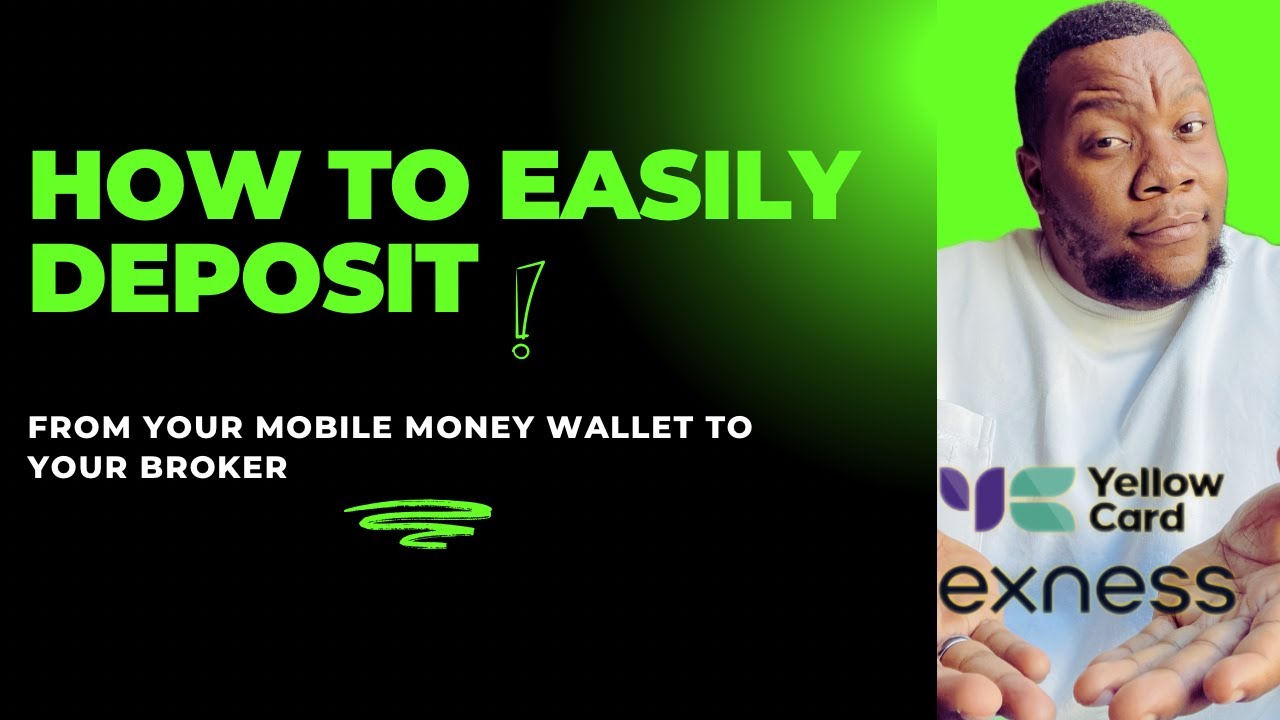 HOW TO EASILY DEPOSIT !

FROM YOUR MOBILE MONEY WALLET TO YOUR BROKER

Yellow Card

exness